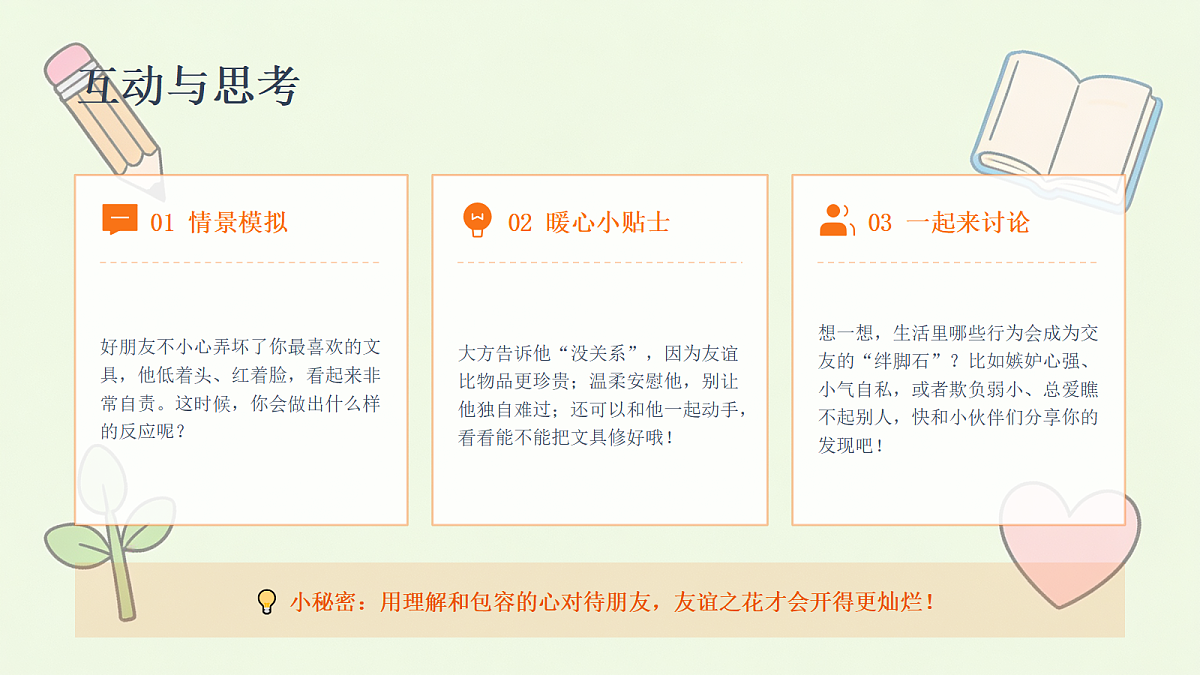 互动与思考

01 情景模拟

好朋友不小心弄坏了你最喜欢的文具，他低着头、红着脸，看起来非常自责。这时候，你会做出什么样的反应呢？

02 暖心小贴士

大方告诉他“没关系”，因为友谊比物品更珍贵；温柔安慰他，别让他独自难过；还可以和他一起动手，看看能不能把文具修好哦！

03 一起来讨论

想一想，生活里哪些行为会成为交友的“绊脚石”？比如嫉妒心强、小气自私，或者欺负弱小、总爱瞧不起别人，快和小伙伴们分享你的发现吧！

小秘密：用理解和包容的心对待朋友，友谊之花才会开得更灿烂！